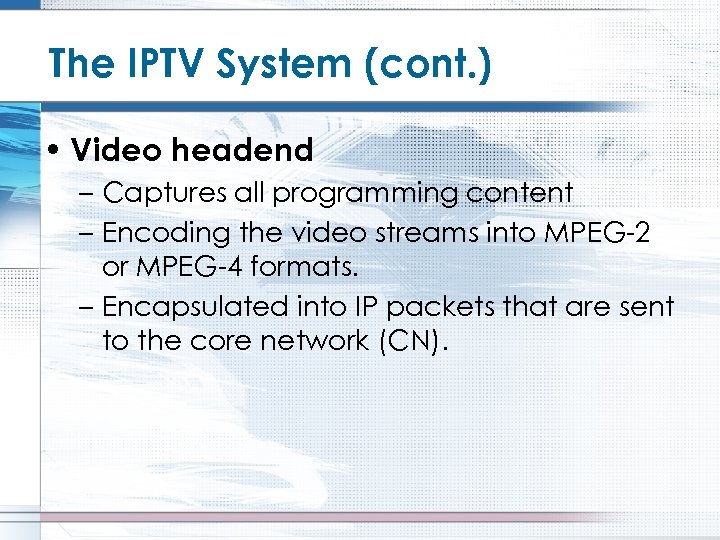 The IPTV System (cont.)

• Video headend

– Captures all programming content

– Encoding the video streams into MPEG-2 or MPEG-4 formats.

– Encapsulated into IP packets that are sent to the core network (CN).